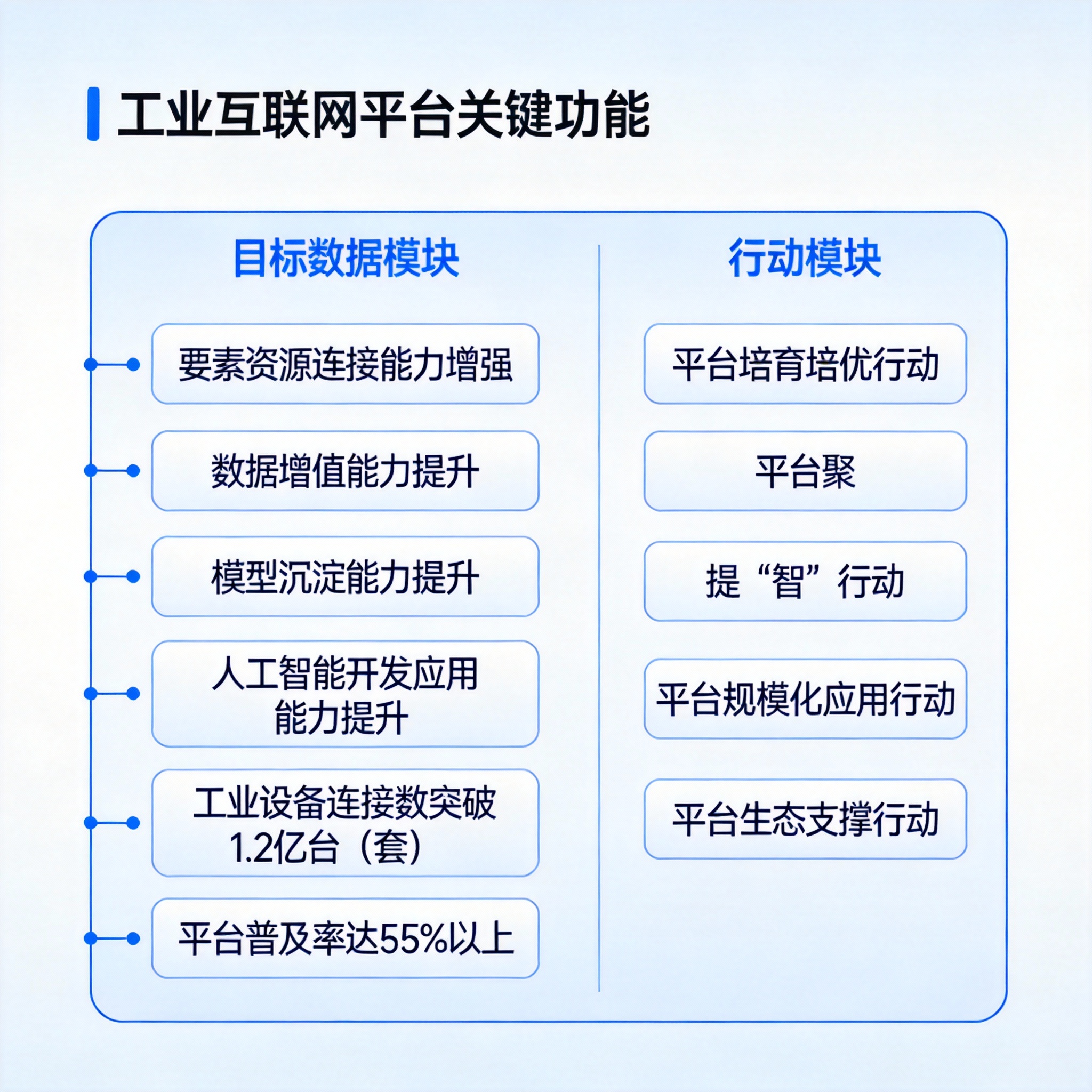 工业互联网平台关键功能

目标数据模块

要素资源连接能力增强

数据增值能力提升

模型沉淀能力提升

人工智能开发应用能力提升

工业设备连接数突破1.2亿台（套）

平台普及率达55%以上

行动模块

平台培育培优行动

平台聚

提“智”行动

平台规模化应用行动

平台生态支撑行动